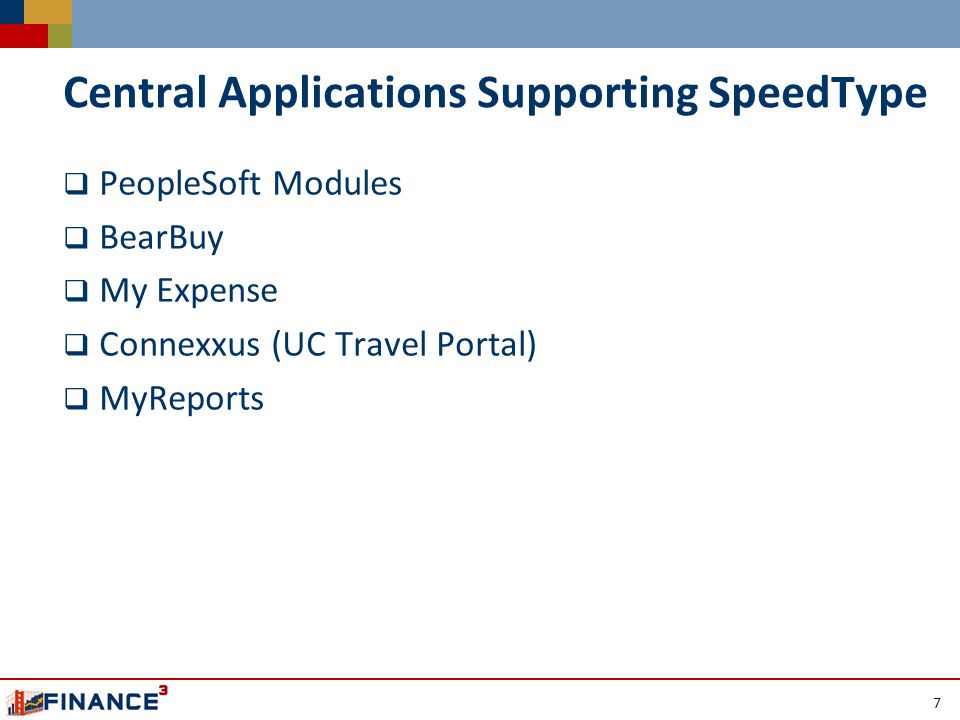 Central Applications Supporting SpeedType

❑ PeopleSoft Modules

❑ BearBuy

❑ My Expense

❑ Connexxus (UC Travel Portal)

❑ MyReports

FINANCE$^3$

7